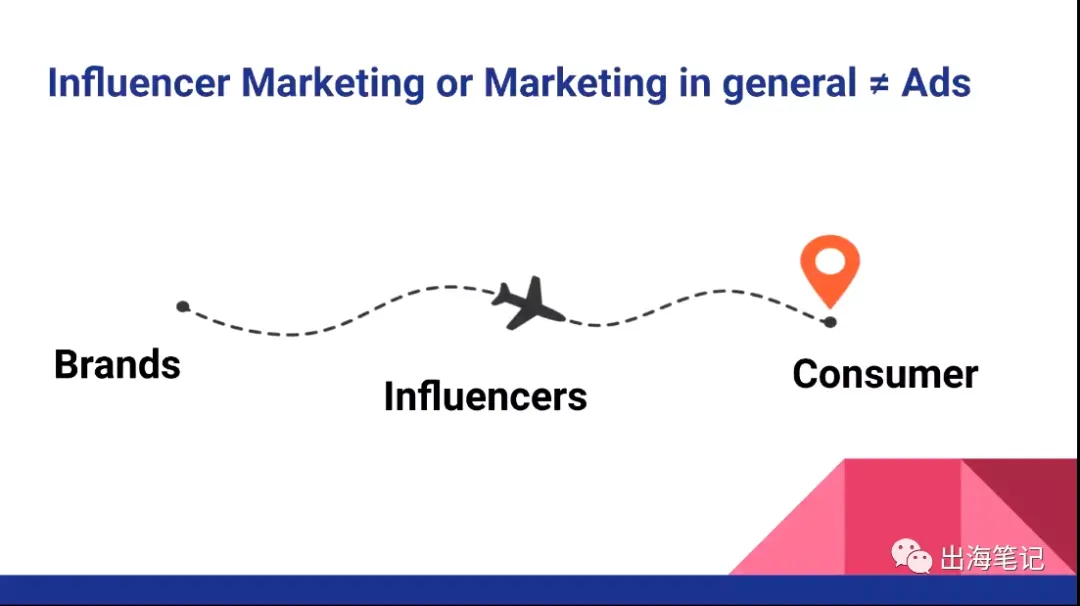 Influencer Marketing or Marketing in general ≠ Ads

Brands

Influencers

Consumer

出海笔记